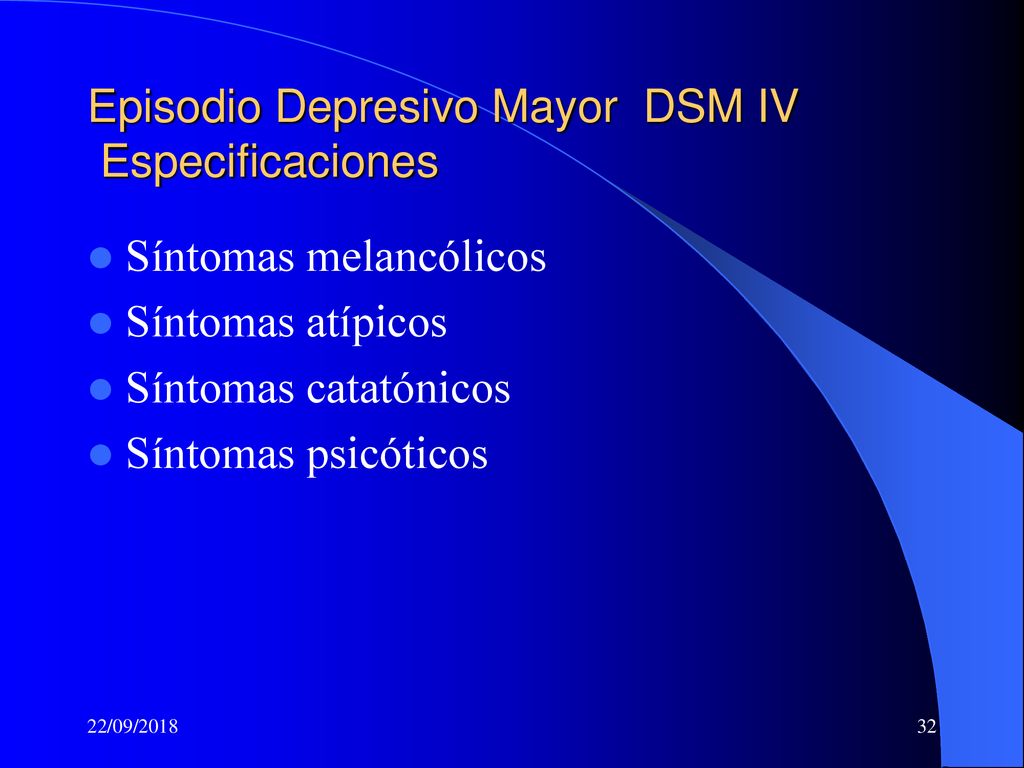 Episodio Depresivo Mayor DSM IV Especificaciones

Síntomas melancólicos
Síntomas atípicos
Síntomas catatónicos
Síntomas psicóticos

22/09/2018

32